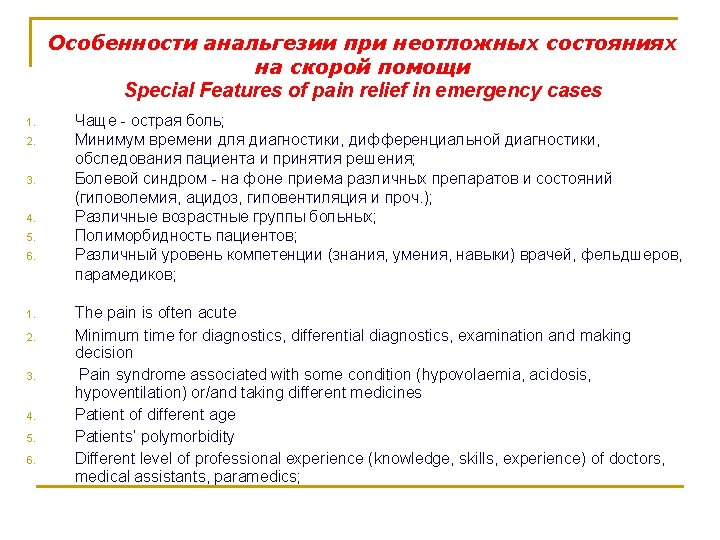 Особенности анальгезии при неотложных состояниях на скорой помощи
Special Features of pain relief in emergency cases

1. Чаще - острая боль;
2. Минимум времени для диагностики, дифференциальной диагностики, обследования пациента и принятия решения;
3. Болевой синдром - на фоне приема различных препаратов и состояний (гиповолемия, ацидоз, гиповентиляция и проч.);
4. Различные возрастные группы больных;
5. Полиморбидность пациентов;
6. Различный уровень компетенции (знания, умения, навыки) врачей, фельдшеров, парамедиков;

1. The pain is often acute
2. Minimum time for diagnostics, differential diagnostics, examination and making decision
3. Pain syndrome associated with some condition (hypovolaemia, acidosis, hypoventilation) or/and taking different medicines
4. Patient of different age
5. Patients' polymorbidity
6. Different level of professional experience (knowledge, skills, experience) of doctors, medical assistants, paramedics;